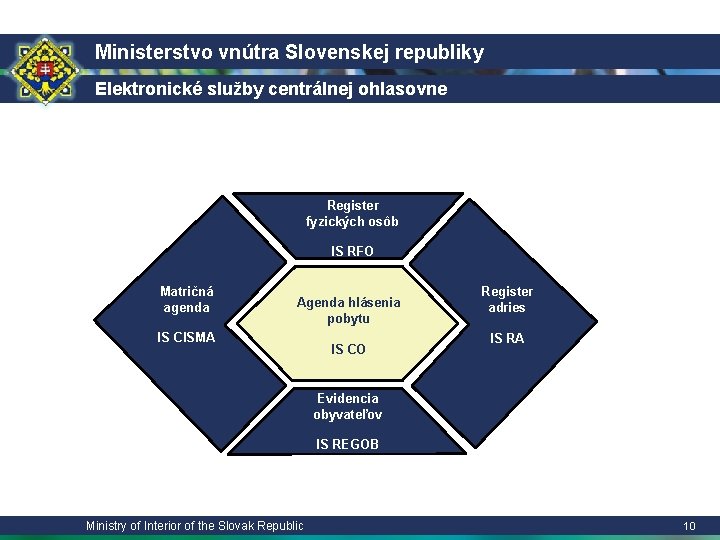 Ministerstvo vnútra Slovenskej republiky

Elektronické služby centrálnej ohlasovne

Register fyzických osôb

IS RFO

Matričná agenda

IS CISMA

Agenda hlásenia pobytu

IS CO

Register adries

IS RA

Evidencia obyvateľov

IS REGOB

Ministry of Interior of the Slovak Republic

10